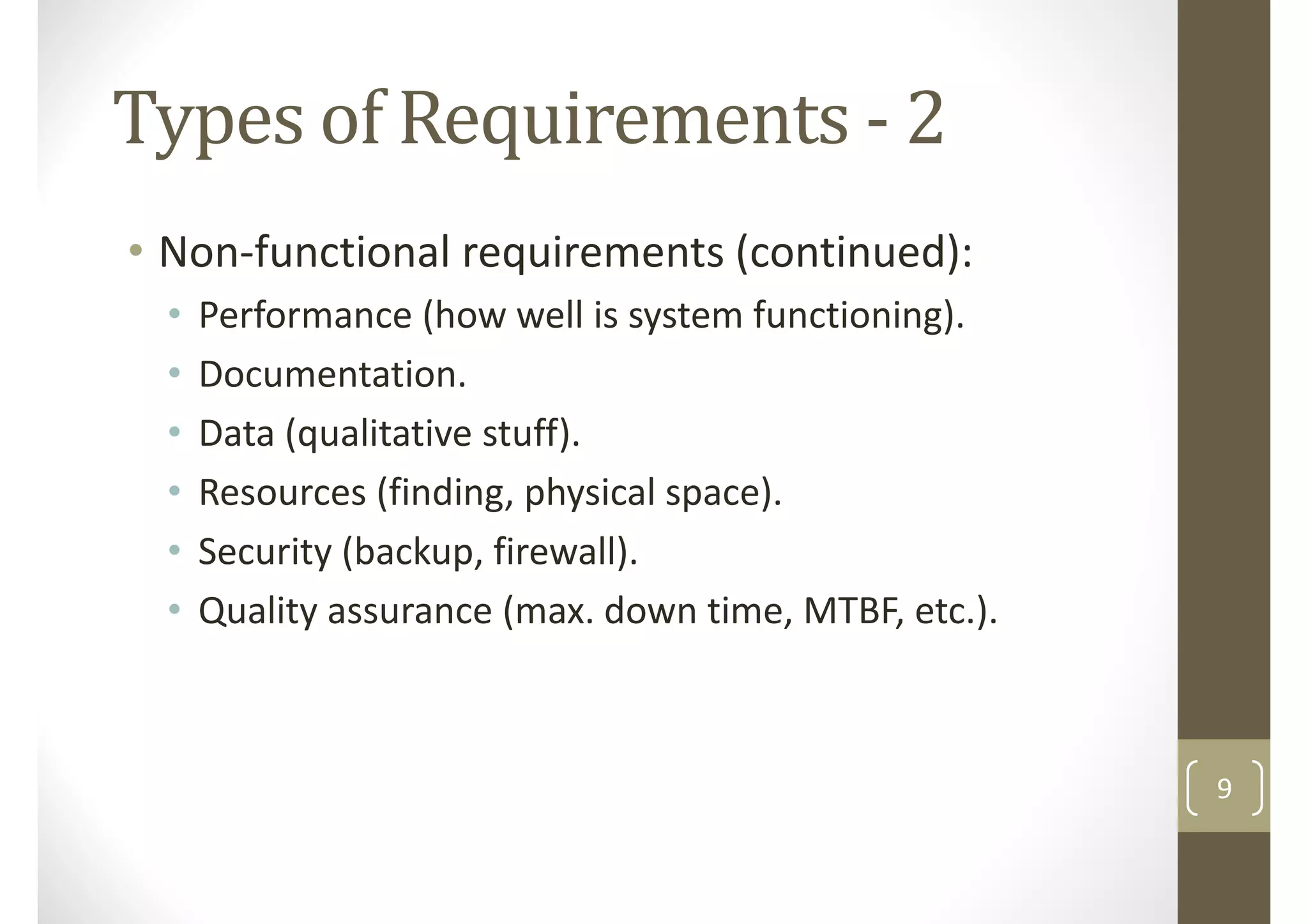 Types of Requirements - 2

• Non-functional requirements (continued):
  • Performance (how well is system functioning).
  • Documentation.
  • Data (qualitative stuff).
  • Resources (finding, physical space).
  • Security (backup, firewall).
  • Quality assurance (max. down time, MTBF, etc.).

9